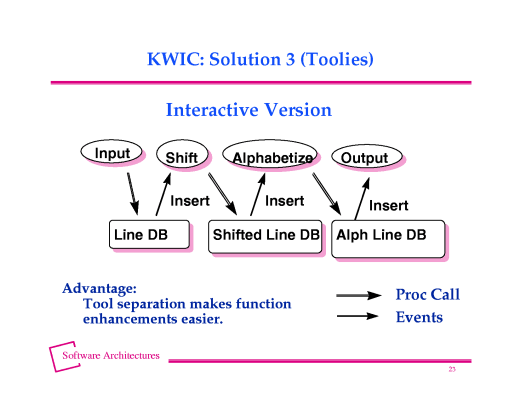 KWIC: Solution 3 (Toolies)

Interactive Version

Input

Shift

Alphabetize

Output

Insert

Insert

Insert

Line DB

Shifted Line DB

Alph Line DB

Advantage:
Tool separation makes function enhancements easier.

Proc Call

Events

Software Architectures

23